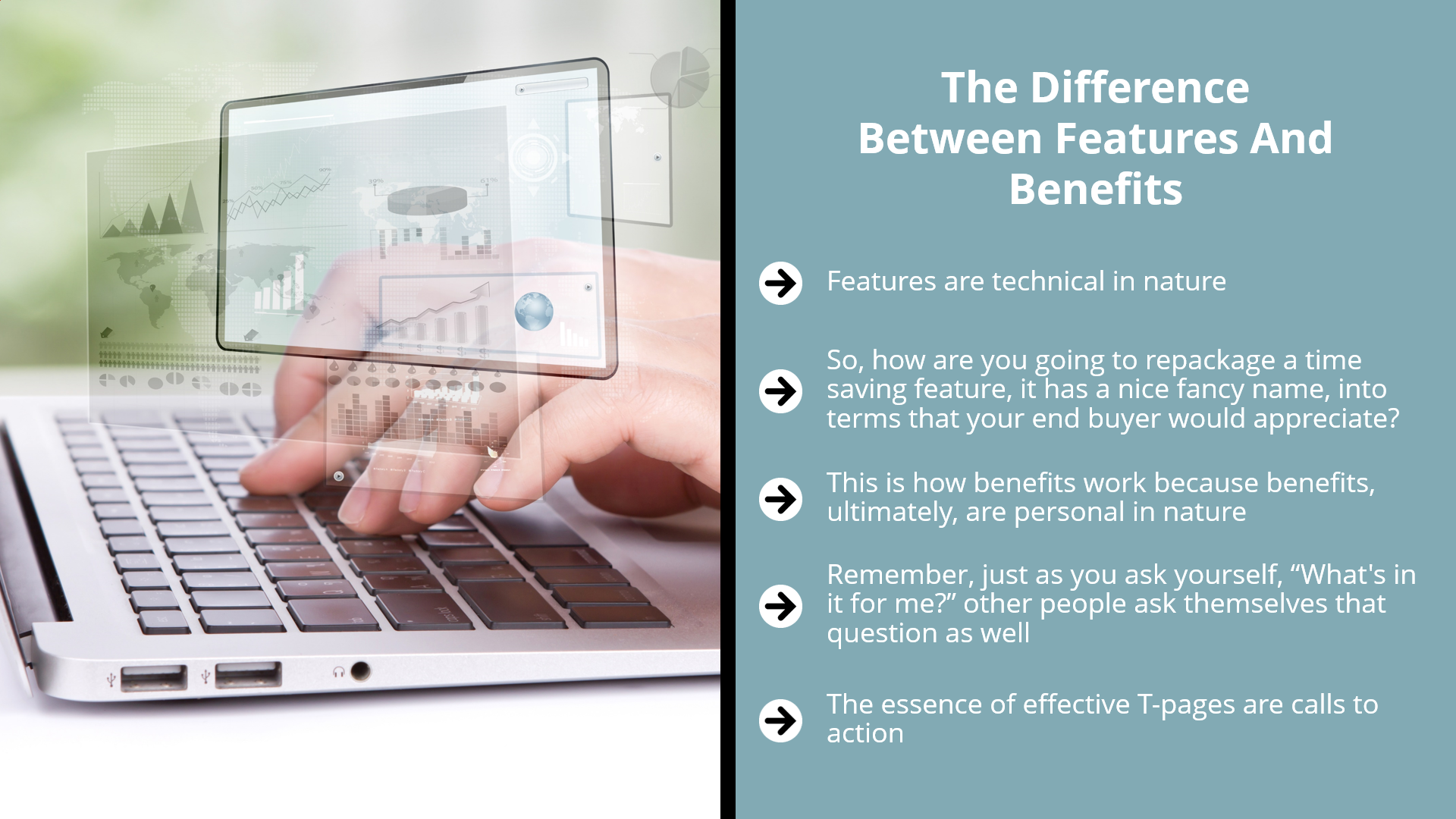 The Difference Between Features And Benefits

Features are technical in nature

So, how are you going to repackage a time saving feature, it has a nice fancy name, into terms that your end buyer would appreciate?

This is how benefits work because benefits, ultimately, are personal in nature

Remember, just as you ask yourself, “What's in it for me?” other people ask themselves that question as well

The essence of effective T-pages are calls to action